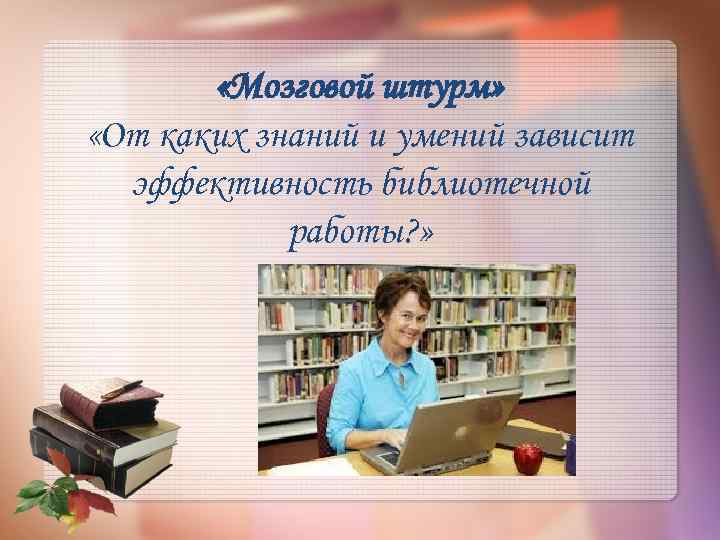 «Мозговой штурм»
«От каких знаний и умений зависит эффективность библиотечной работы?»